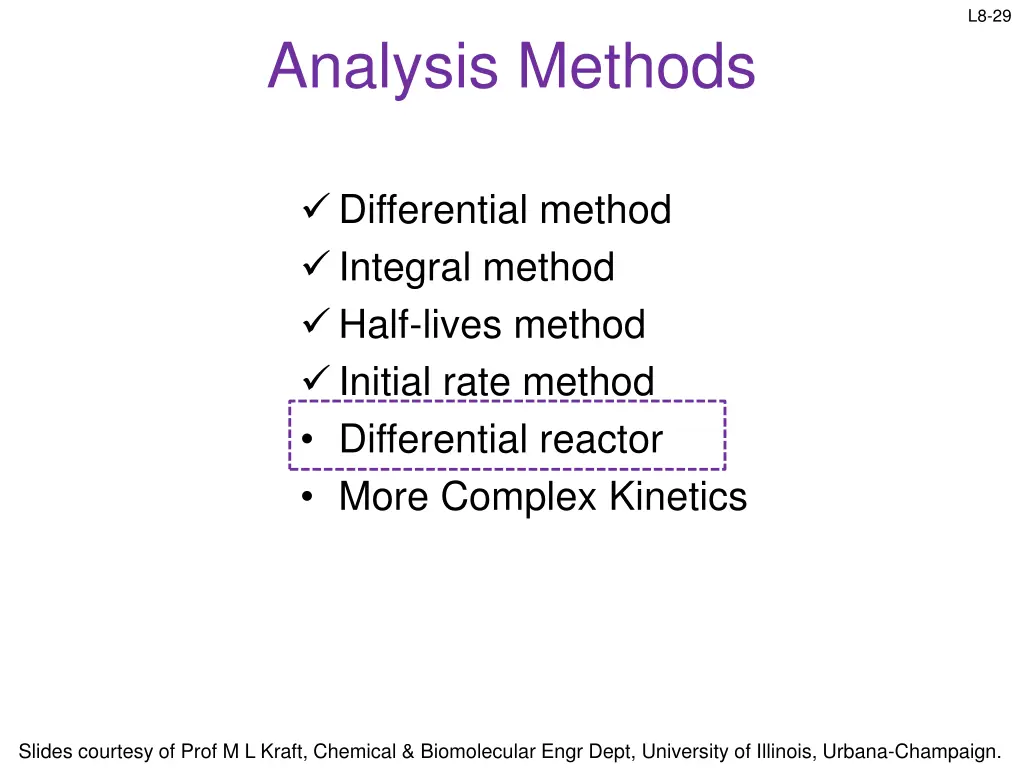 L8-29

Analysis Methods

✓ Differential method
✓ Integral method
✓ Half-lives method
✓ Initial rate method
• Differential reactor
• More Complex Kinetics

Slides courtesy of Prof M L Kraft, Chemical & Biomolecular Engr Dept, University of Illinois, Urbana-Champaign.